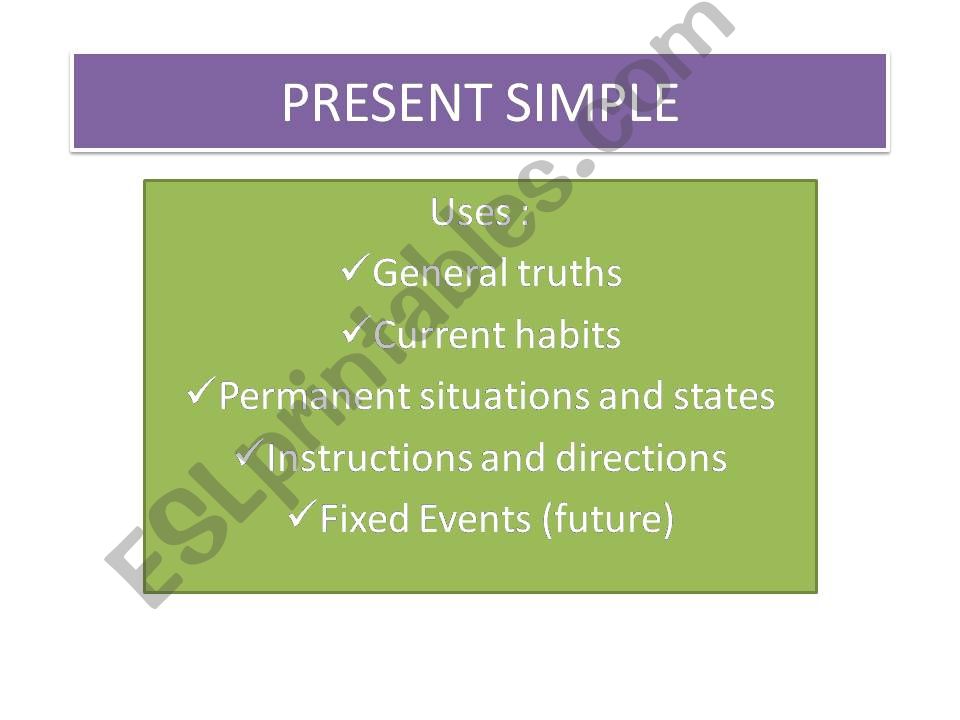 PRESENT SIMPLE

Uses :
✓General truths
✓Current habits
✓Permanent situations and states
✓Instructions and directions
✓Fixed Events (future)

ESLprintables.com